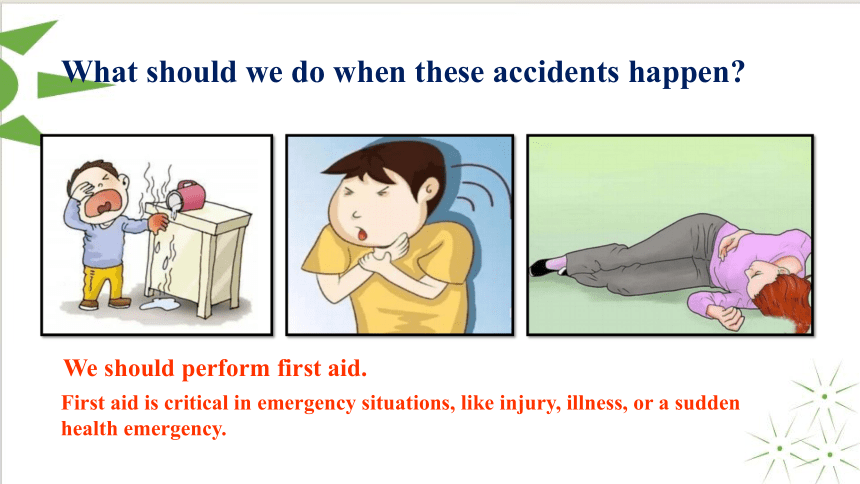 What should we do when these accidents happen?

We should perform first aid.

First aid is critical in emergency situations, like injury, illness, or a sudden health emergency.